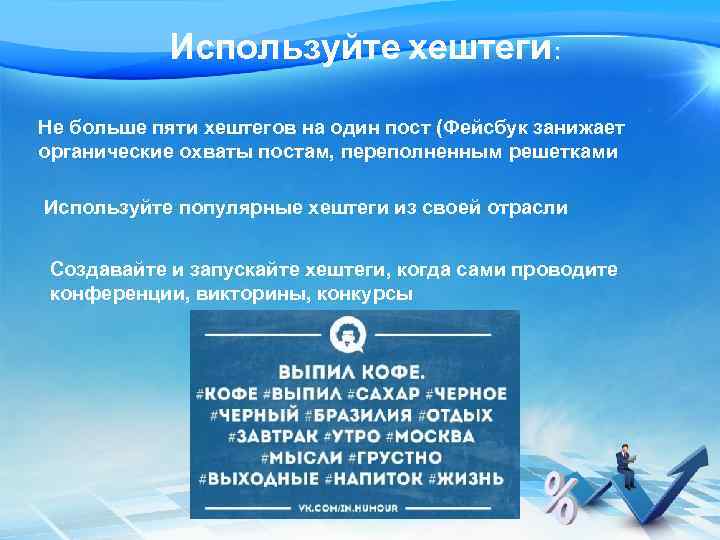 Используйте хештеги:

Не больше пяти хештегов на один пост (Фейсбук занижает органические охваты постам, переполненным решетками

Используйте популярные хештеги из своей отрасли

Создавайте и запускайте хештеги, когда сами проводите конференции, викторины, конкурсы

ВЫПИЛ КОФЕ.
#КОФЕ #ВЫПИЛ #САХАР #ЧЕРНОЕ #ЧЕРНЫЙ #БРАЗИЛИЯ #ОТДЫХ #ЗАВТРАК #УТРО #МОСКВА #МЫСЛИ #ГРУСТНО #ВЫХОДНЫЕ #НАПИТОК #ЖИЗНЬ

VK.COM/IN.HUMOUR

%